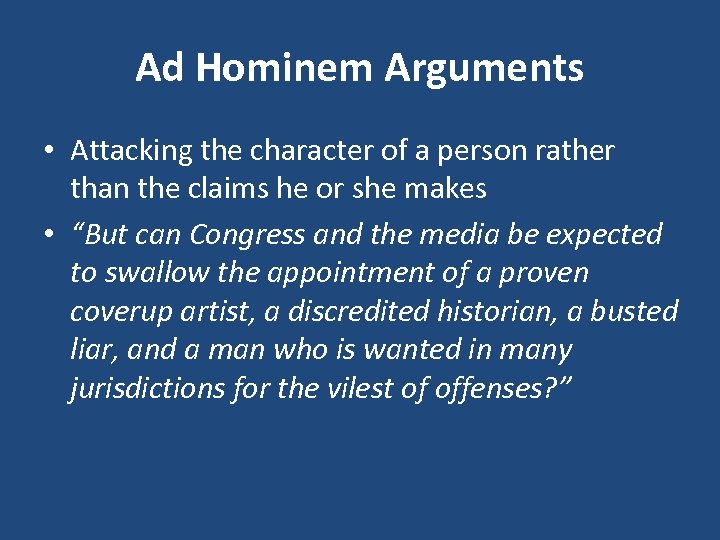 Ad Hominem Arguments

• Attacking the character of a person rather than the claims he or she makes

• “But can Congress and the media be expected to swallow the appointment of a proven coverup artist, a discredited historian, a busted liar, and a man who is wanted in many jurisdictions for the vilest of offenses?”